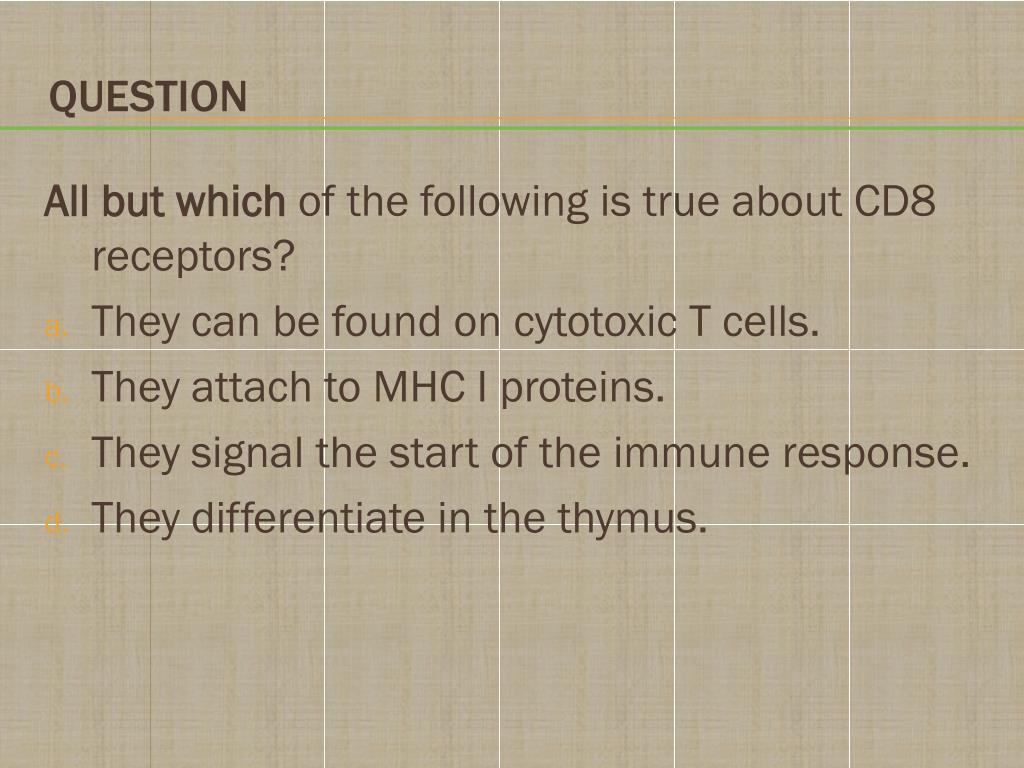 QUESTION

All but which of the following is true about CD8 receptors?

a. They can be found on cytotoxic T cells.
b. They attach to MHC I proteins.
c. They signal the start of the immune response.
d. They differentiate in the thymus.